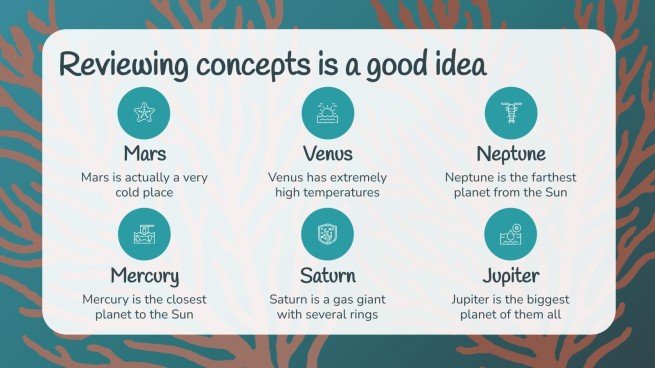 Reviewing concepts is a good idea

Mars
Mars is actually a very cold place

Venus
Venus has extremely high temperatures

Neptune
Neptune is the farthest planet from the Sun

Mercury
Mercury is the closest planet to the Sun

Saturn
Saturn is a gas giant with several rings

Jupiter
Jupiter is the biggest planet of them all